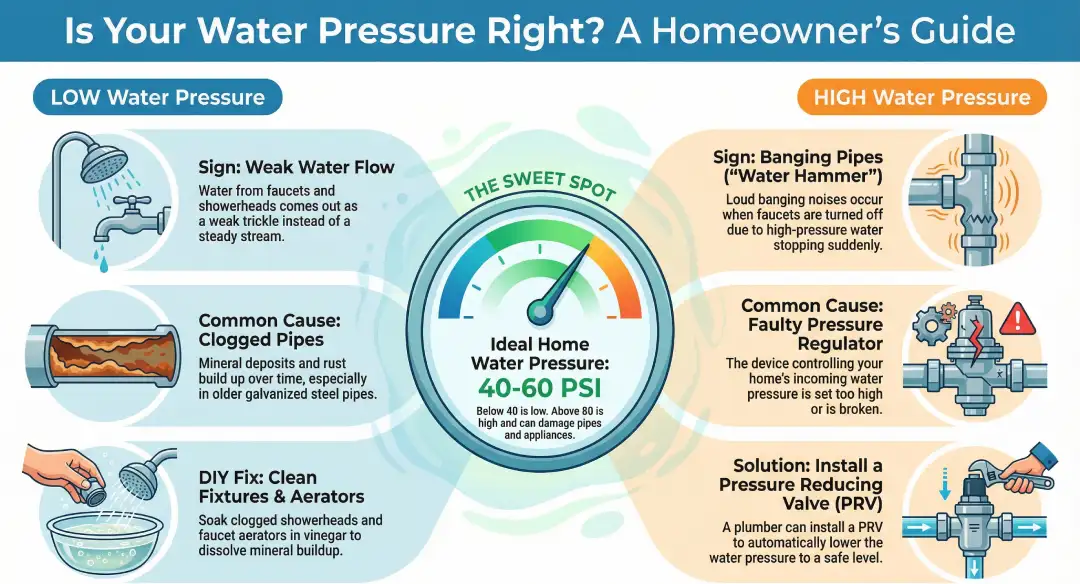 Is Your Water Pressure Right? A Homeowner's Guide

LOW Water Pressure

Sign: Weak Water Flow
Water from faucets and showerheads comes out as a weak trickle instead of a steady stream.

Common Cause: Clogged Pipes
Mineral deposits and rust build up over time, especially in older galvanized steel pipes.

DIY Fix: Clean Fixtures & Aerators
Soak clogged showerheads and faucet aerators in vinegar to dissolve mineral buildup.

THE SWEET SPOT

Ideal Home Water Pressure:
40-60 PSI
Below 40 is low. Above 80 is high and can damage pipes and appliances.

HIGH Water Pressure

Sign: Banging Pipes ("Water Hammer")
Loud banging noises occur when faucets are turned off due to high-pressure water stopping suddenly.

Common Cause: Faulty Pressure Regulator
The device controlling your home's incoming water pressure is set too high or is broken.

Solution: Install a Pressure Reducing Valve (PRV)
A plumber can install a PRV to automatically lower the water pressure to a safe level.